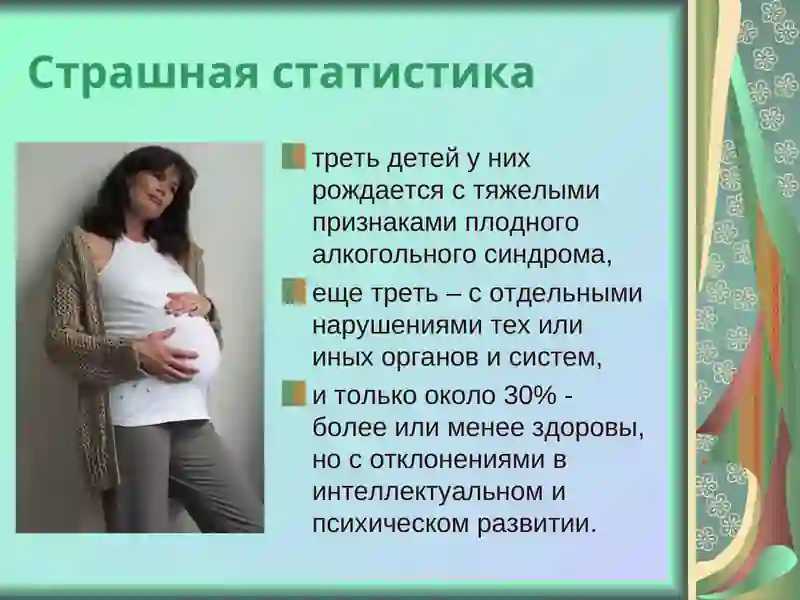 Страшная статистика

треть детей у них рождается с тяжелыми признаками плодного алкогольного синдрома,

еще треть – с отдельными нарушениями тех или иных органов и систем,

и только около 30% - более или менее здоровы, но с отклонениями в интеллектуальном и психическом развитии.